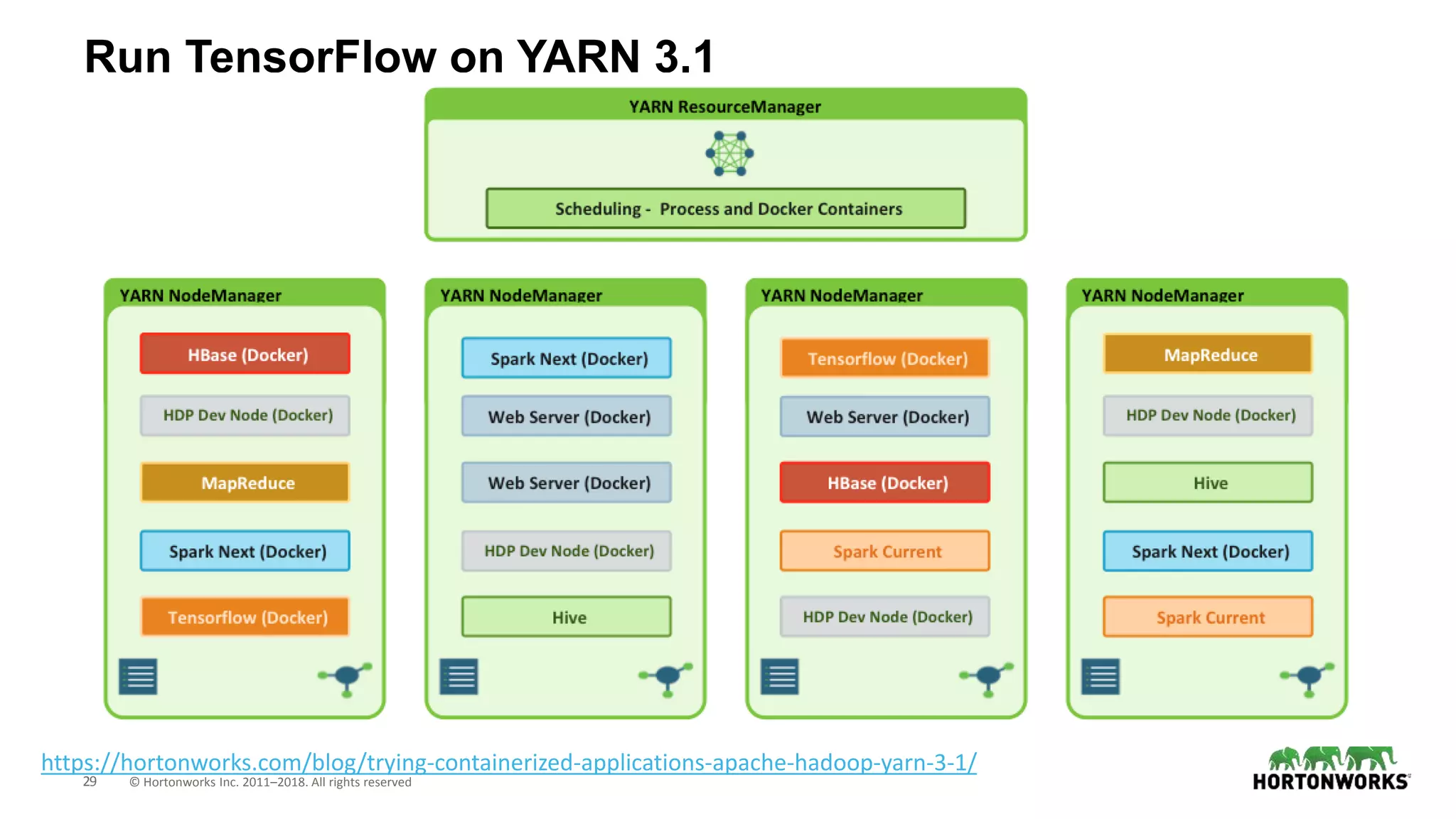 Run TensorFlow on YARN 3.1

YARN ResourceManager

Scheduling - Process and Docker Containers

YARN NodeManager

HBase (Docker)

HDP Dev Node (Docker)

MapReduce

Spark Next (Docker)

Tensorflow (Docker)

YARN NodeManager

Spark Next (Docker)

Web Server (Docker)

Web Server (Docker)

HDP Dev Node (Docker)

Hive

YARN NodeManager

Tensorflow (Docker)

Web Server (Docker)

HBase (Docker)

Spark Current

HDP Dev Node (Docker)

YARN NodeManager

MapReduce

HDP Dev Node (Docker)

Hive

Spark Next (Docker)

Spark Current

https://hortonworks.com/blog/trying-containerized-applications-apache-hadoop-yarn-3-1/

29 © Hortonworks Inc. 2011–2018. All rights reserved

HORTONWORKS